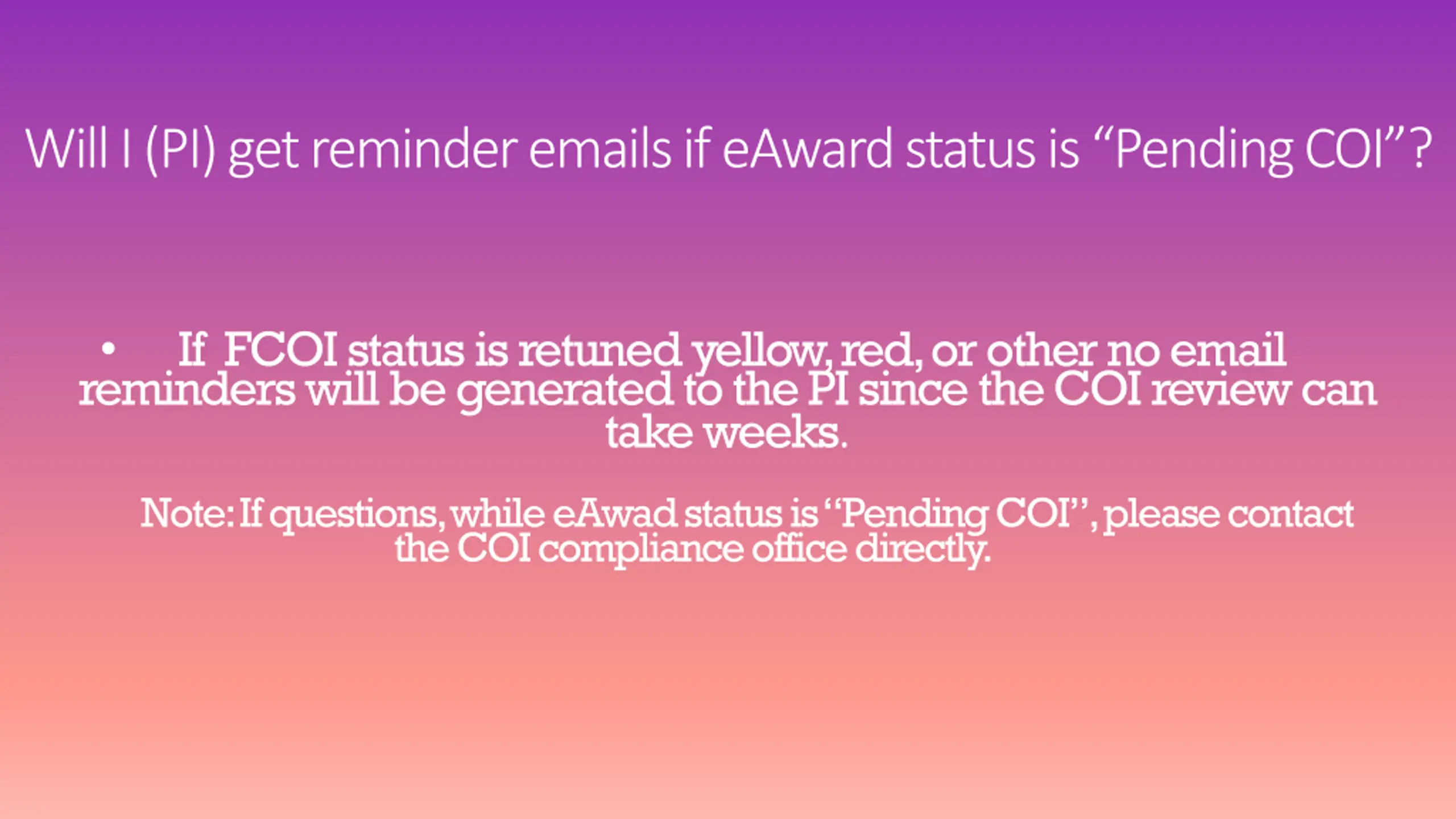 Will I (PI) get reminder emails if eAward status is “Pending COI”?

• If FCOI status is retuned yellow, red, or other no email reminders will be generated to the PI since the COI review can take weeks.

Note: If questions, while eAwad status is “Pending COI”, please contact the COI compliance office directly.